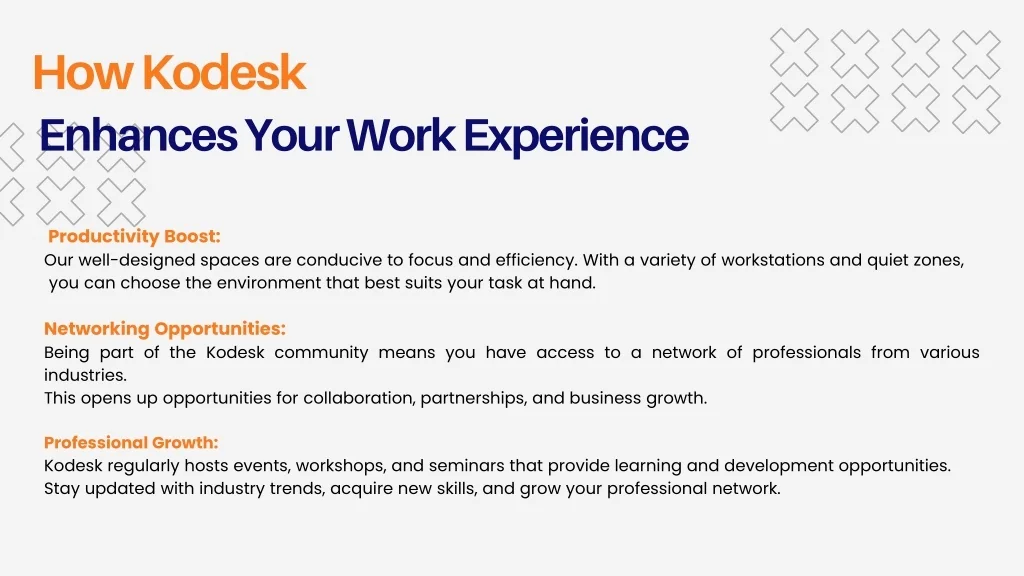 How Kodesk
Enhances Your Work Experience

Productivity Boost:
Our well-designed spaces are conducive to focus and efficiency. With a variety of workstations and quiet zones, you can choose the environment that best suits your task at hand.

Networking Opportunities:
Being part of the Kodesk community means you have access to a network of professionals from various industries.
This opens up opportunities for collaboration, partnerships, and business growth.

Professional Growth:
Kodesk regularly hosts events, workshops, and seminars that provide learning and development opportunities.
Stay updated with industry trends, acquire new skills, and grow your professional network.